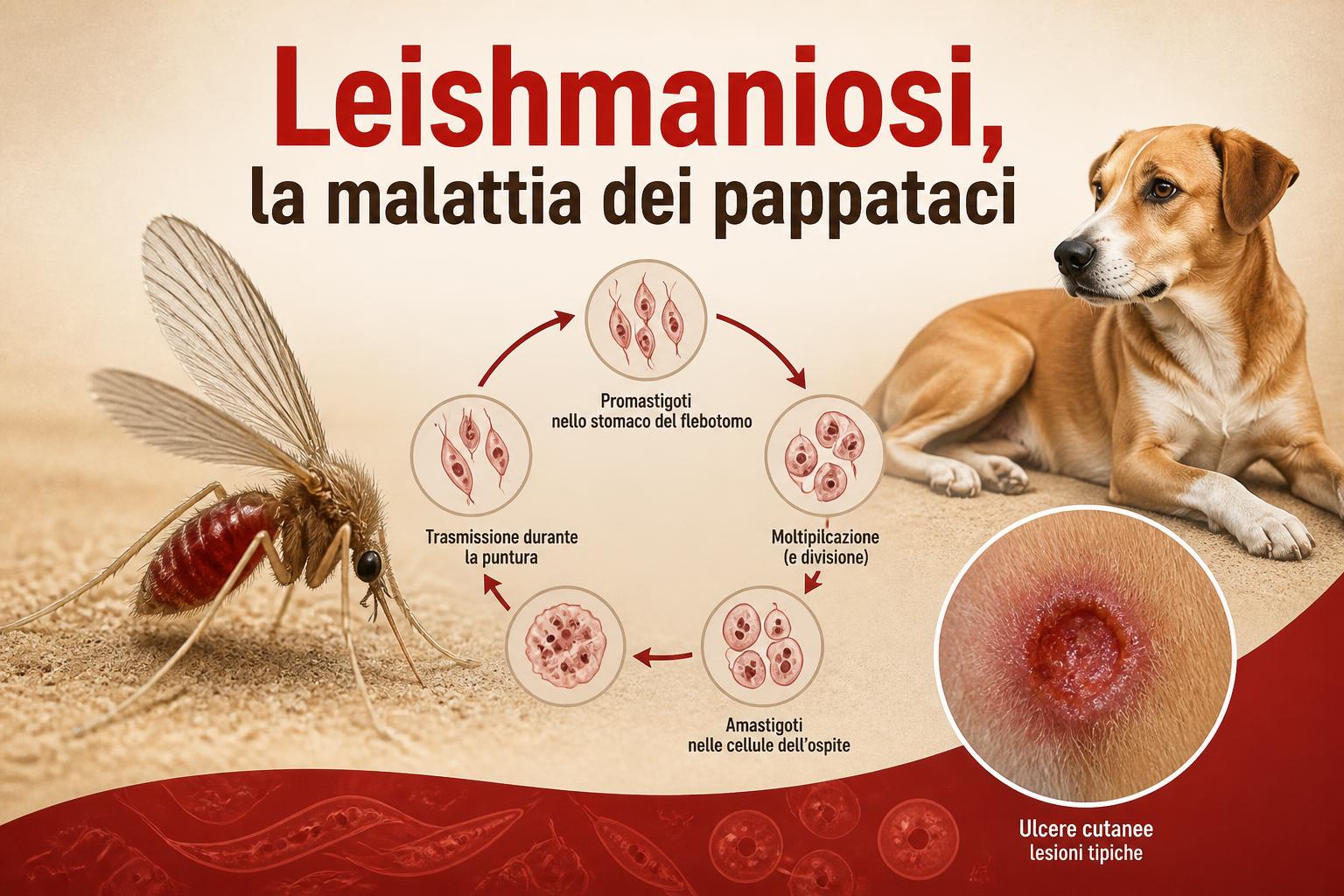 Leishmaniosi,
la malattia dei pappataci

Promastigoti
nello stomaco del flebotomo

Moltipilcazione
(e divisione)

Amastigoti
nelle cellule dell'ospite

Trasmissione durante
la puntura

Ulcere cutanee
lesioni tipiche